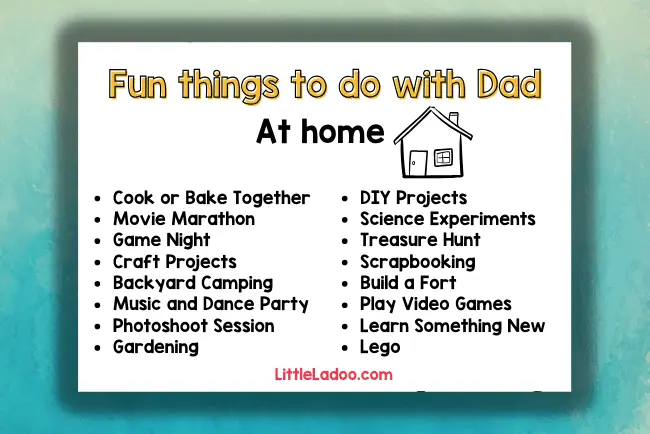 Fun things to do with Dad

At home

- Cook or Bake Together
- Movie Marathon
- Game Night
- Craft Projects
- Backyard Camping
- Music and Dance Party
- Photoshoot Session
- Gardening

- DIY Projects
- Science Experiments
- Treasure Hunt
- Scrapbooking
- Build a Fort
- Play Video Games
- Learn Something New
- Lego

LittleLadoo.com